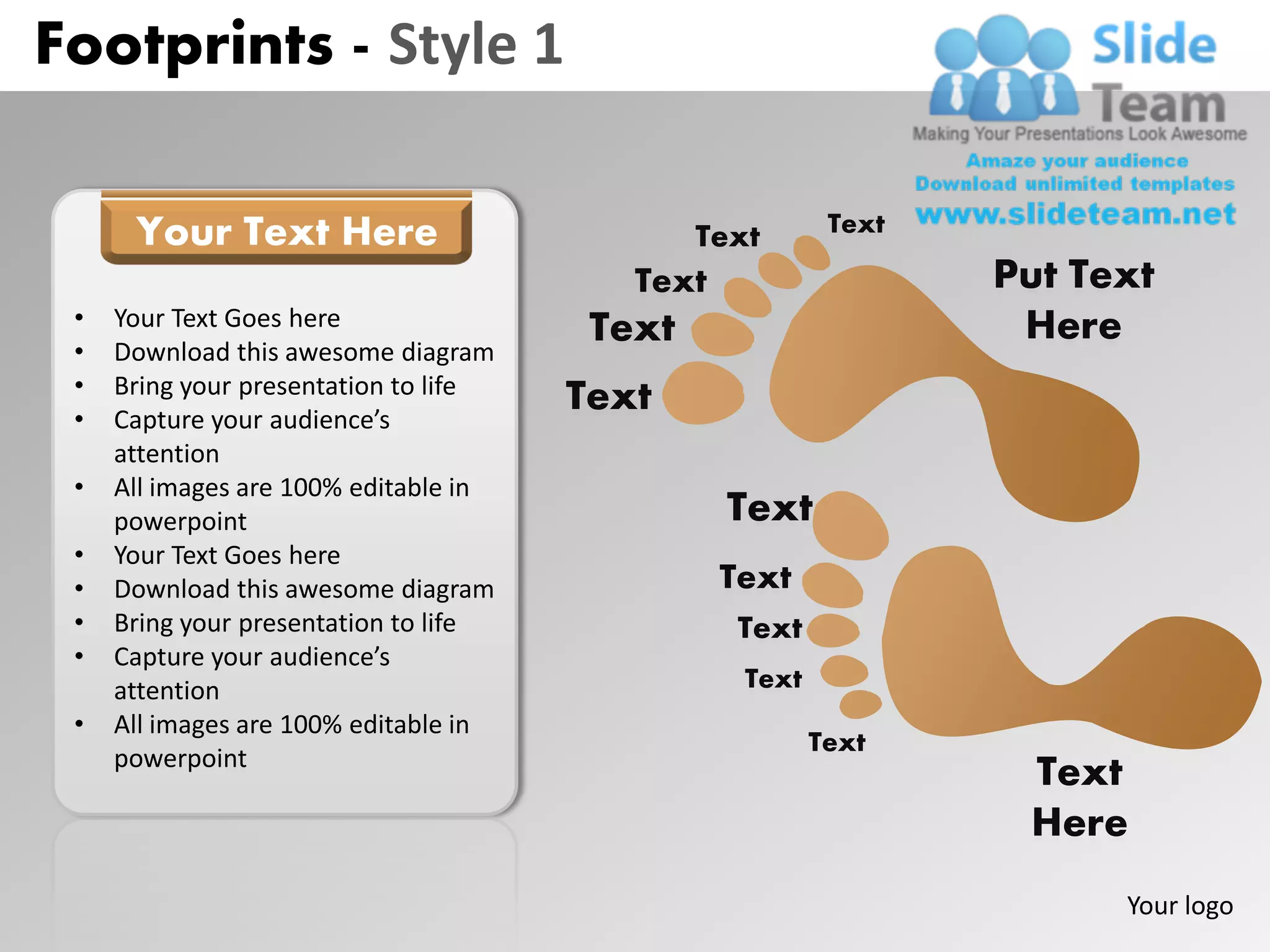 Footprints - Style 1

Slide Team
Making Your Presentations Look Awesome
Amaze your audience
Download unlimited templates
www.slideteam.net

Your Text Here

- Your Text Goes here
- Download this awesome diagram
- Bring your presentation to life
- Capture your audience's attention
- All images are 100% editable in powerpoint
- Your Text Goes here
- Download this awesome diagram
- Bring your presentation to life
- Capture your audience's attention
- All images are 100% editable in powerpoint

Text
Text
Text
Text
Text

Put Text Here

Text
Text
Text
Text
Text

Text Here

Your logo